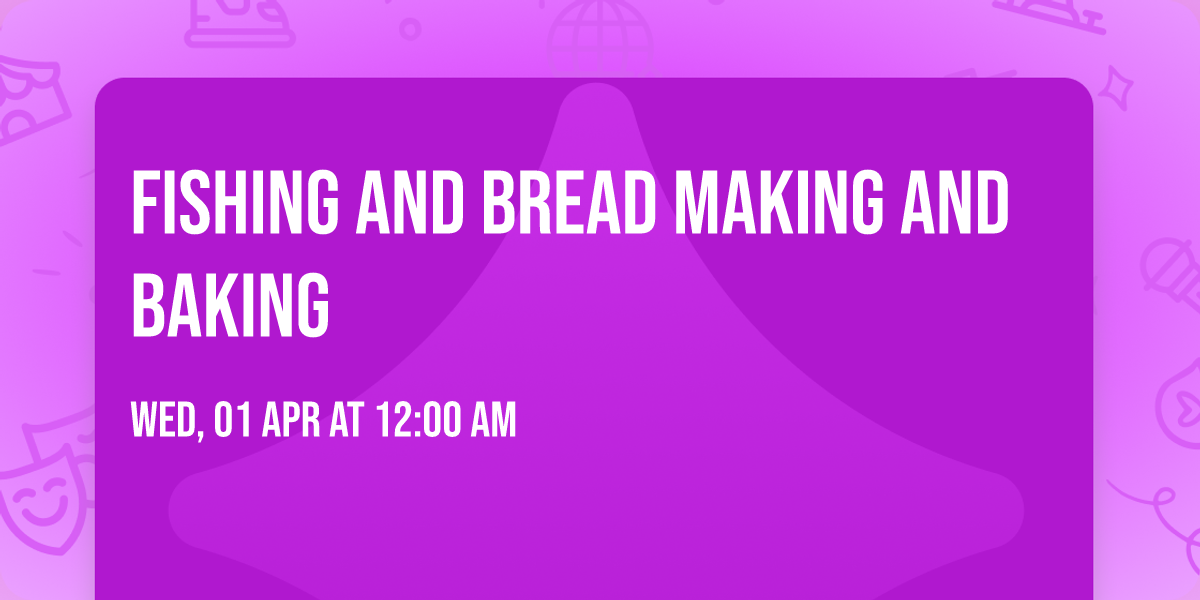 FISHING AND BREAD MAKING AND BAKING

WED, 01 APR AT 12:00 AM